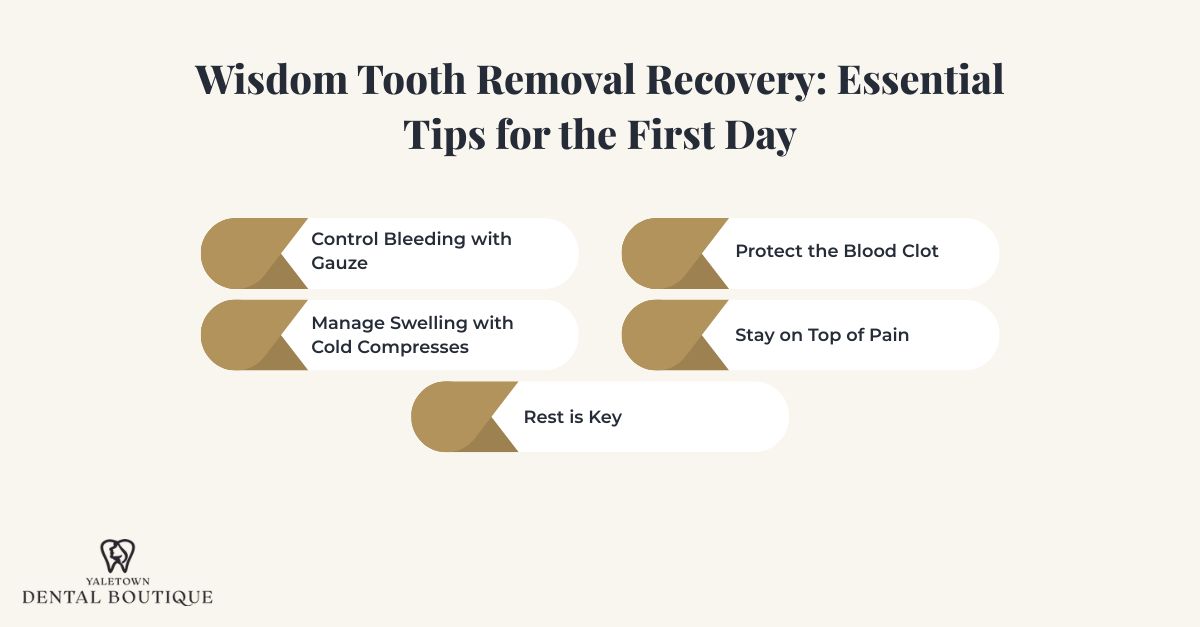 Wisdom Tooth Removal Recovery: Essential Tips for the First Day

Control Bleeding with Gauze

Protect the Blood Clot

Manage Swelling with Cold Compresses

Stay on Top of Pain

Rest is Key

YALETOWN
DENTAL BOUTIQUE